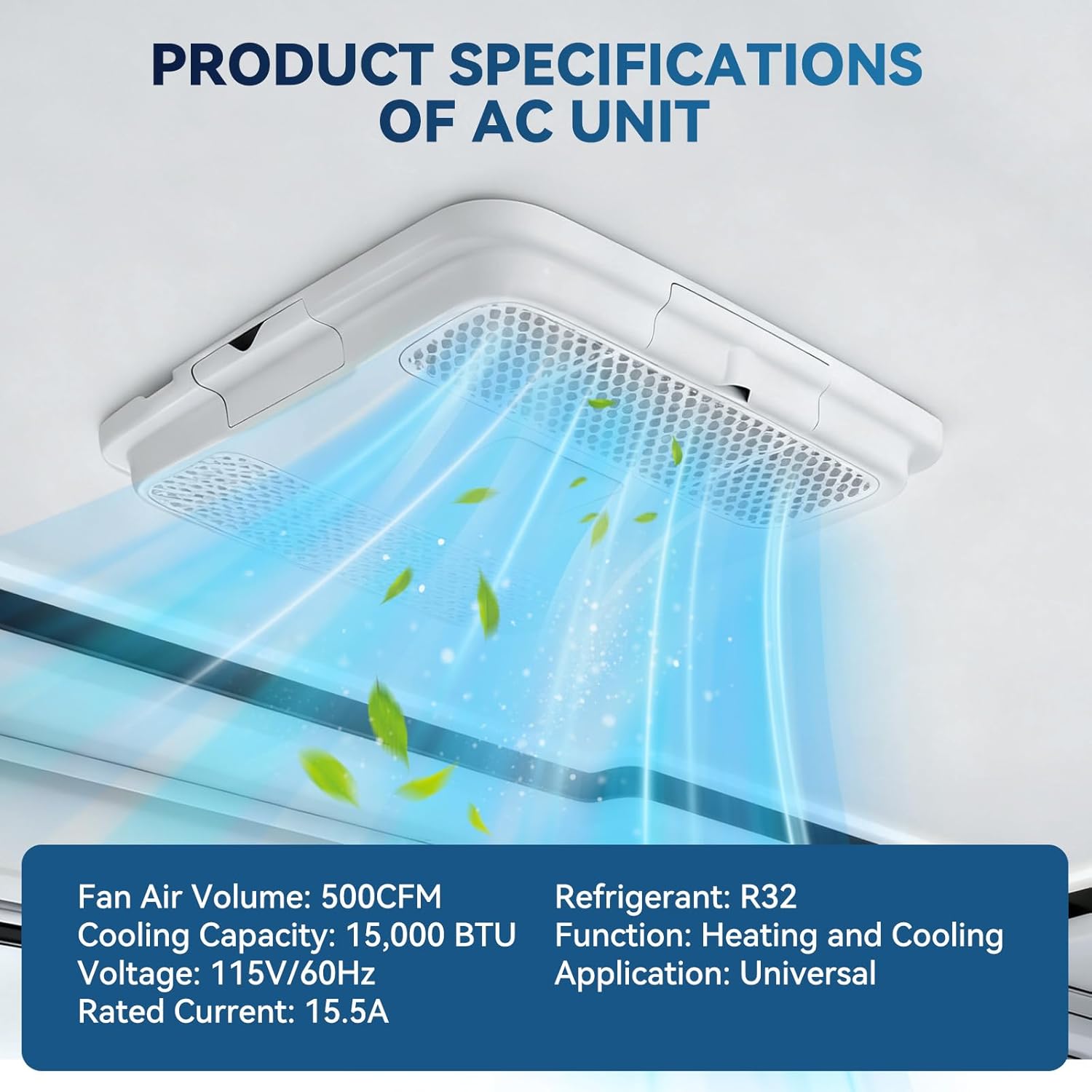 PRODUCT SPECIFICATIONS OF AC UNIT

Fan Air Volume: 500CFM
Cooling Capacity: 15,000 BTU
Voltage: 115V/60Hz
Rated Current: 15.5A

Refrigerant: R32
Function: Heating and Cooling
Application: Universal